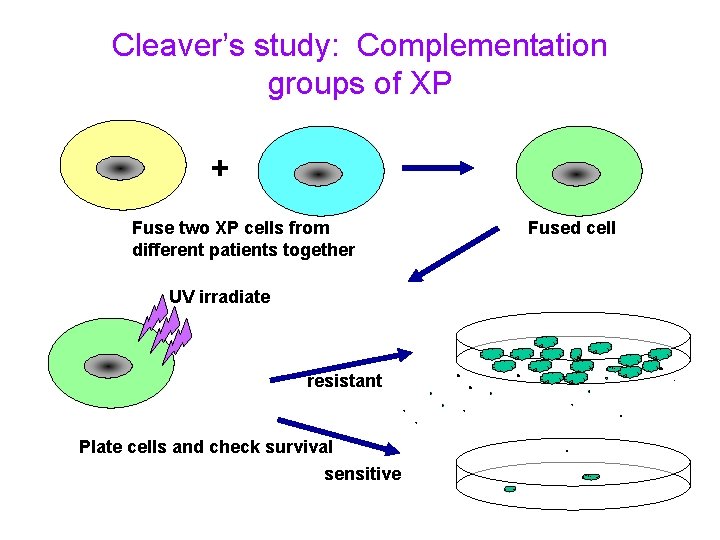 Cleaver's study: Complementation groups of XP

+

Fuse two XP cells from different patients together

Fused cell

UV irradiate

resistant

Plate cells and check survival

sensitive